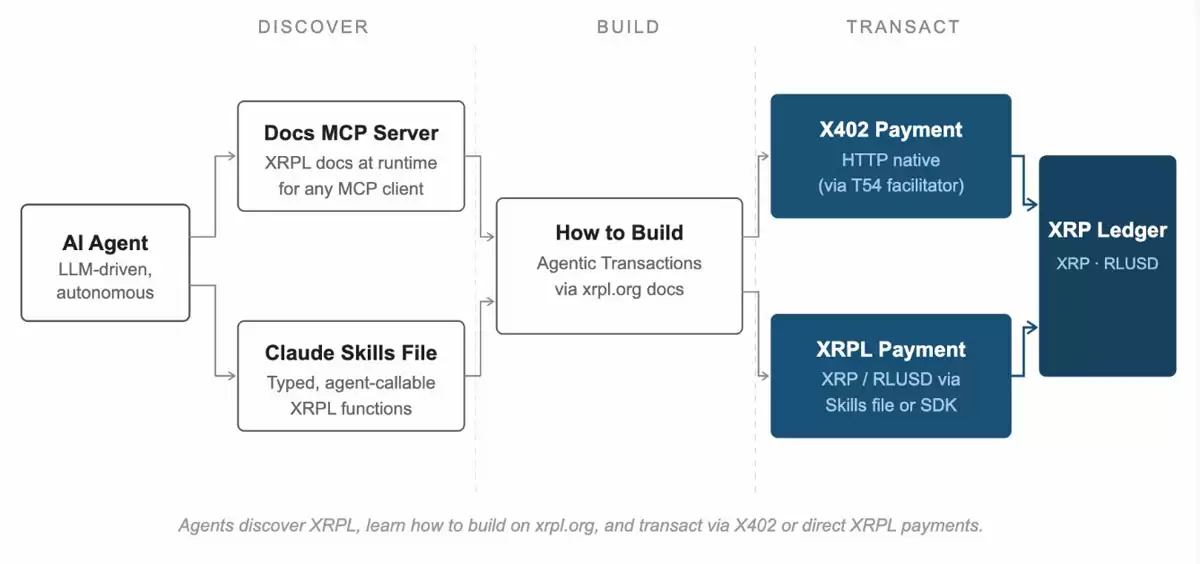 DISCOVER

BUILD

TRANSACT

AI Agent
LLM-driven, autonomous

Docs MCP Server
XRPL docs at runtime for any MCP client

Claude Skills File
Typed, agent-callable XRPL functions

How to Build
Agentic Transactions via xrpl.org docs

X402 Payment
HTTP native (via T54 facilitator)

XRPL Payment
XRP / RLUSD via Skills file or SDK

XRP Ledger
XRP · RLUSD

Agents discover XRPL, learn how to build on xrpl.org, and transact via X402 or direct XRPL payments.